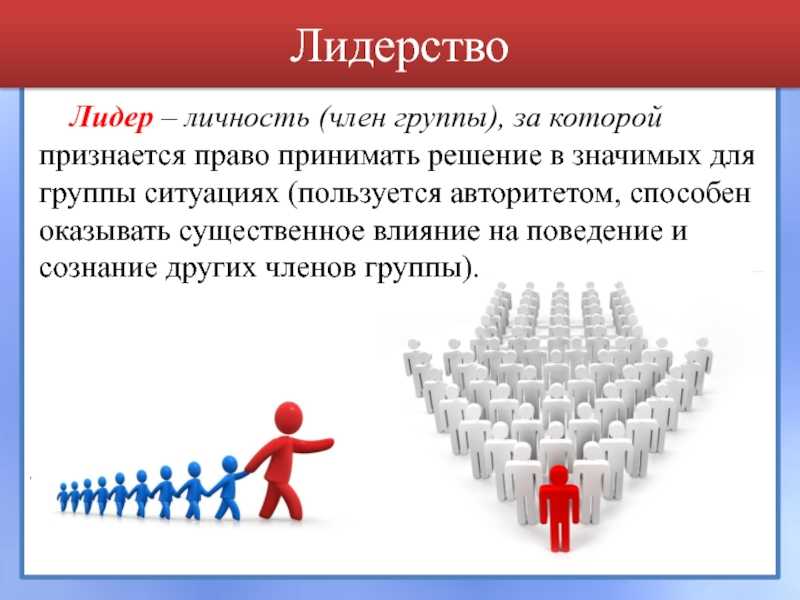 Лидерство

Лидер – личность (член группы), за которой признается право принимать решение в значимых для группы ситуациях (пользуется авторитетом, способен оказывать существенное влияние на поведение и сознание других членов группы).